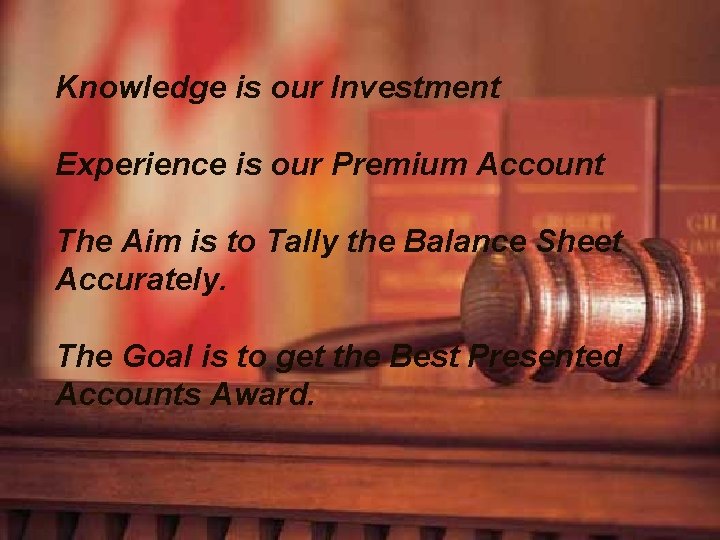 Knowledge is our Investment

Experience is our Premium Account

The Aim is to Tally the Balance Sheet Accurately.

The Goal is to get the Best Presented Accounts Award.